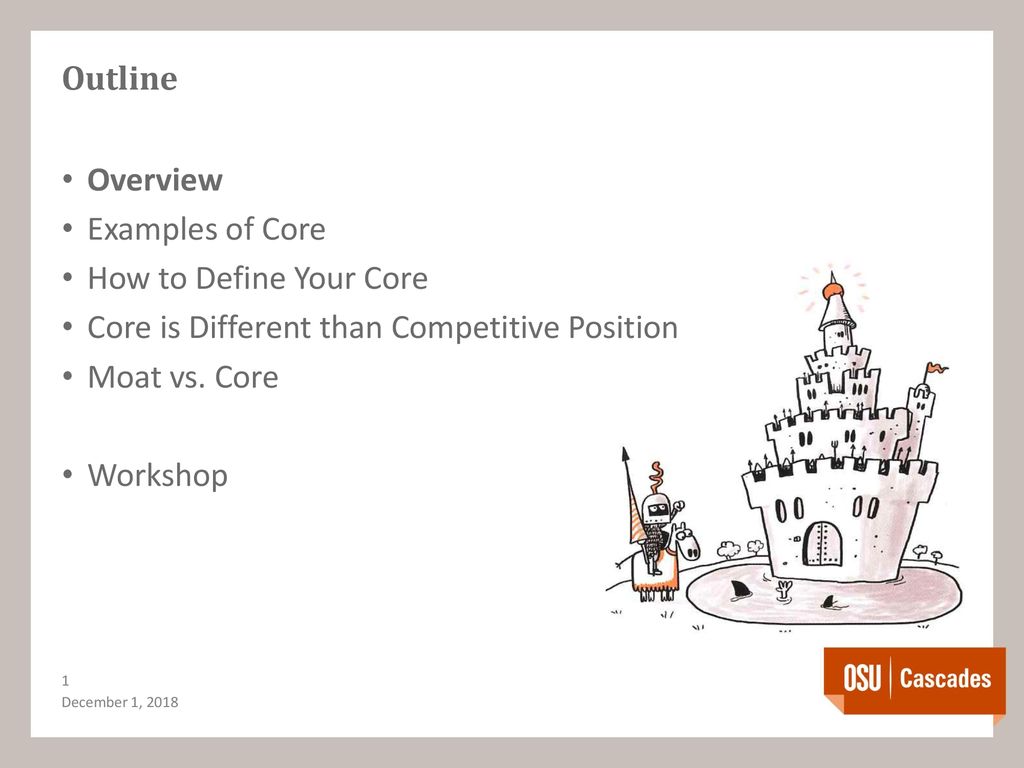 Outline

• Overview
• Examples of Core
• How to Define Your Core
• Core is Different than Competitive Position
• Moat vs. Core

• Workshop

1
December 1, 2018

OSU | Cascades